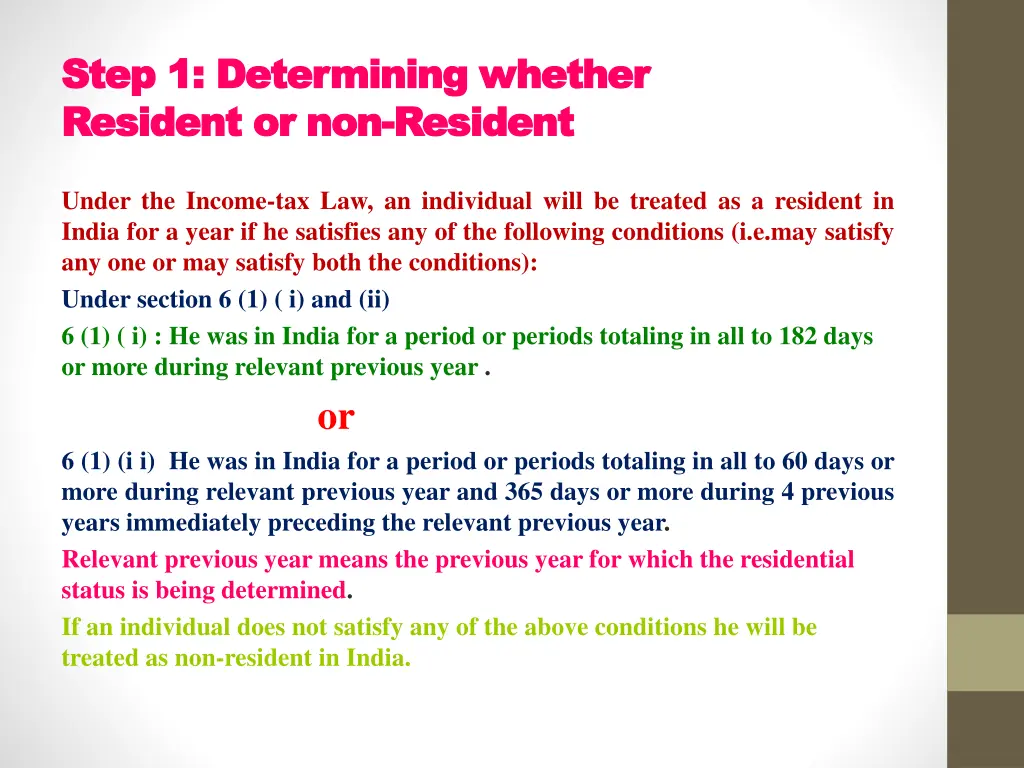 Step 1: Determining whether Resident or non-Resident

Under the Income-tax Law, an individual will be treated as a resident in India for a year if he satisfies any of the following conditions (i.e.may satisfy any one or may satisfy both the conditions):

Under section 6 (1) ( i) and (ii)

6 (1) ( i) : He was in India for a period or periods totaling in all to 182 days or more during relevant previous year .

or

6 (1) (i i) He was in India for a period or periods totaling in all to 60 days or more during relevant previous year and 365 days or more during 4 previous years immediately preceding the relevant previous year.

Relevant previous year means the previous year for which the residential status is being determined.

If an individual does not satisfy any of the above conditions he will be treated as non-resident in India.